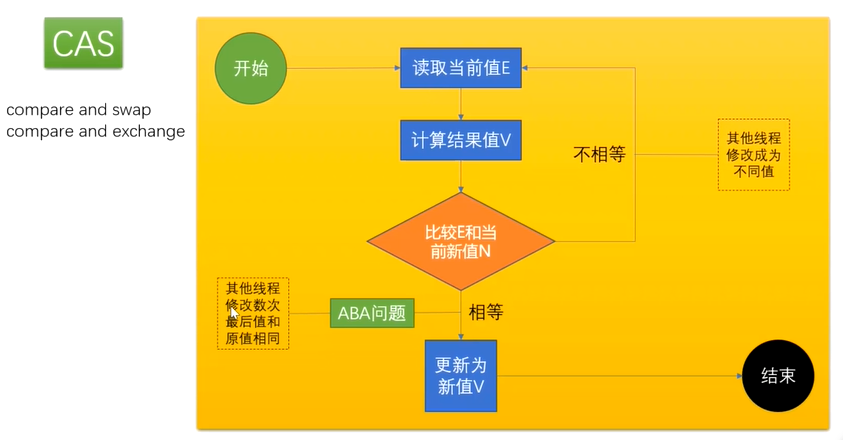 CAS

compare and swap
compare and exchange

开始

读取当前值E

计算结果值V

不相等

其他线程修改成为不同值

比较E和当前新值N

其他线程修改数次最后值和原值相同

ABA问题

相等

更新为新值V

结束